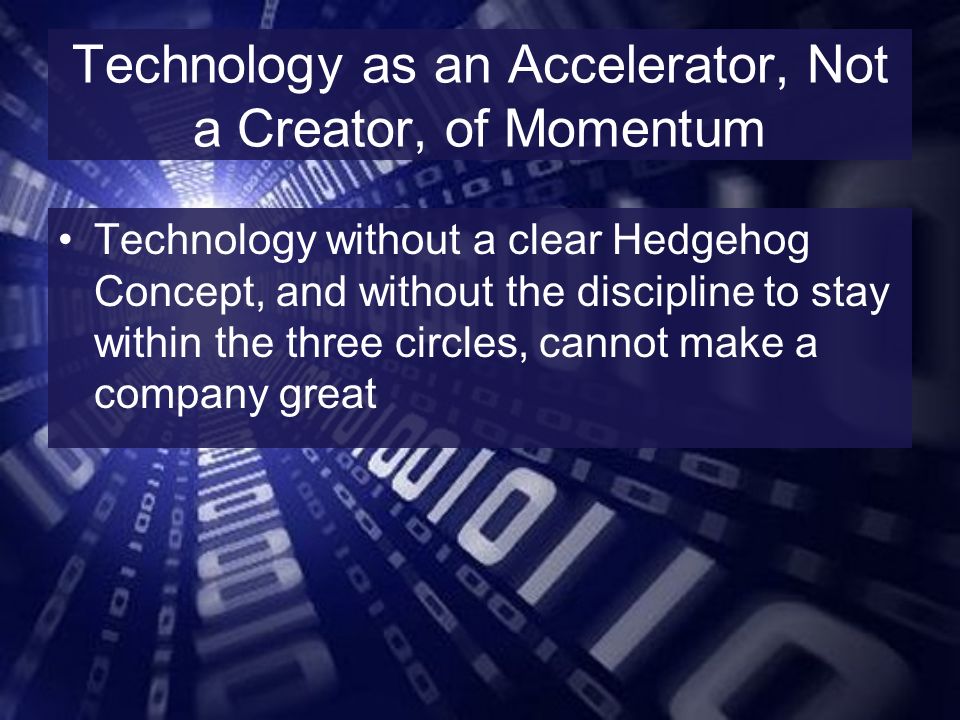 Technology as an Accelerator, Not a Creator, of Momentum

• Technology without a clear Hedgehog Concept, and without the discipline to stay within the three circles, cannot make a company great